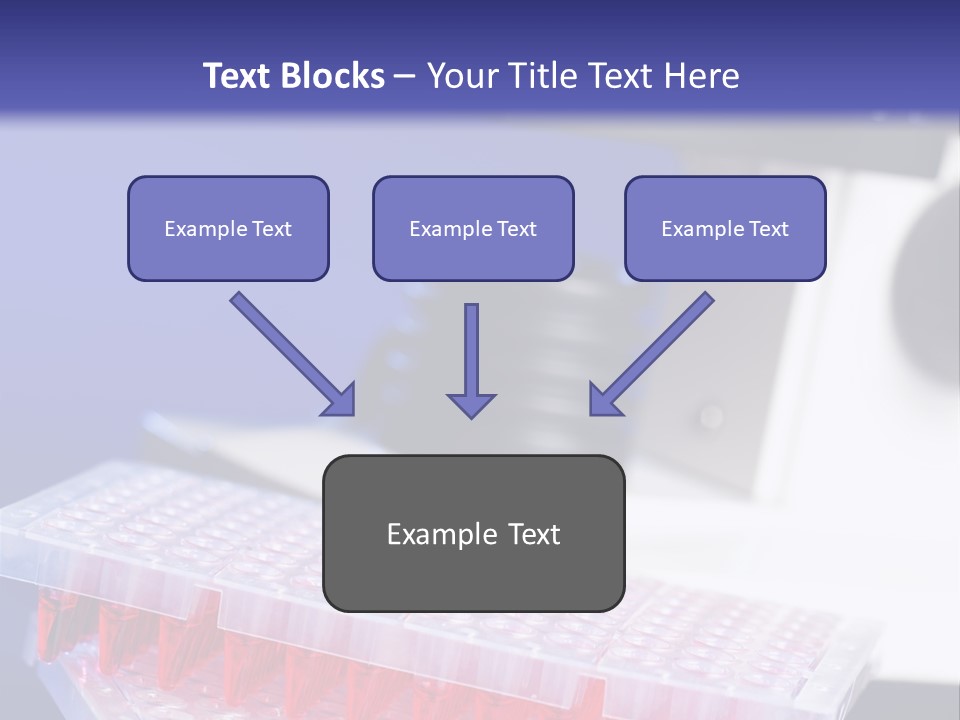 Text Blocks – Your Title Text Here

Example Text

Example Text

Example Text

Example Text